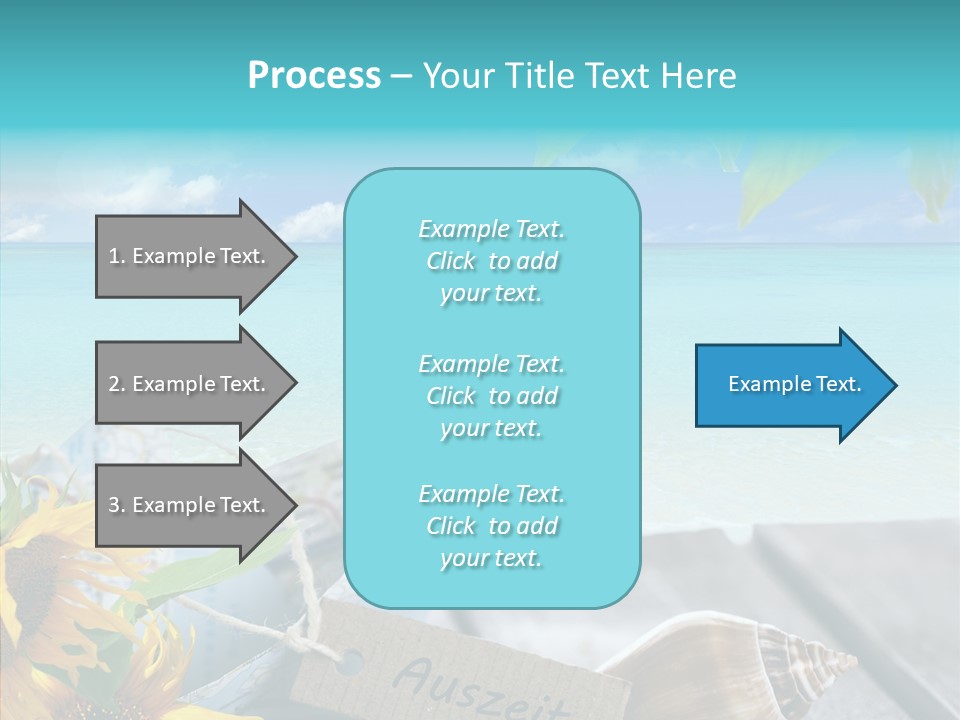 Process – Your Title Text Here

1. Example Text.

2. Example Text.

3. Example Text.

Example Text. Click to add your text.

Example Text. Click to add your text.

Example Text. Click to add your text.

Example Text.

Auszeit